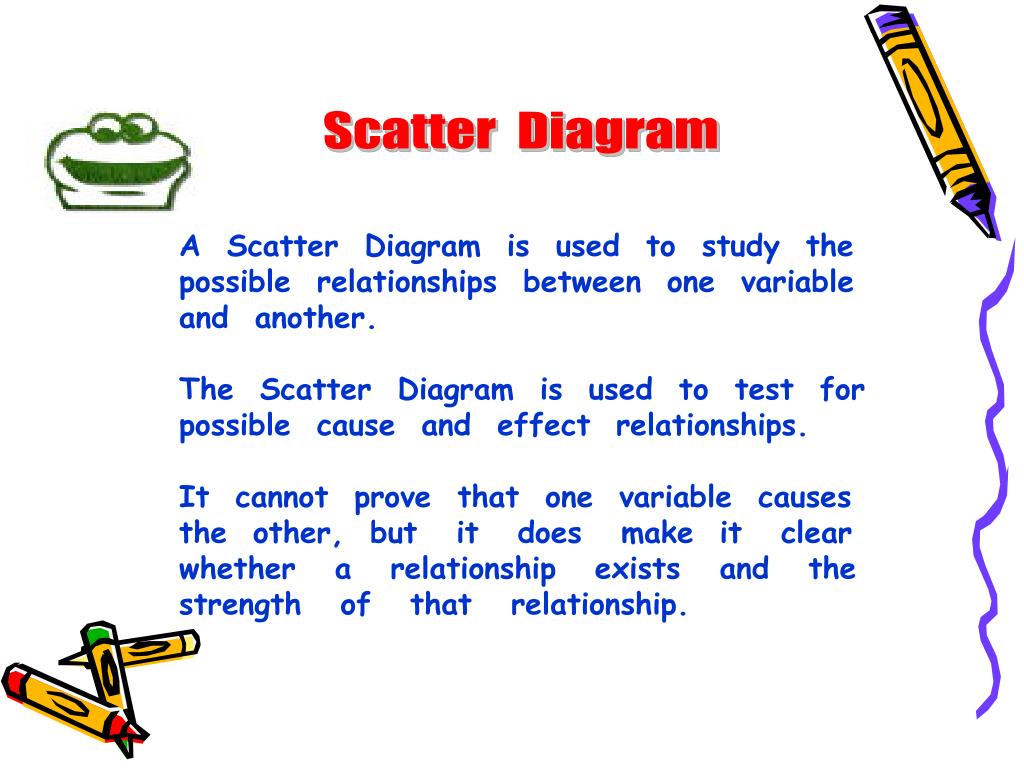 Scatter Diagram

A Scatter Diagram is used to study the possible relationships between one variable and another.

The Scatter Diagram is used to test for possible cause and effect relationships.

It cannot prove that one variable causes the other, but it does make it clear whether a relationship exists and the strength of that relationship.